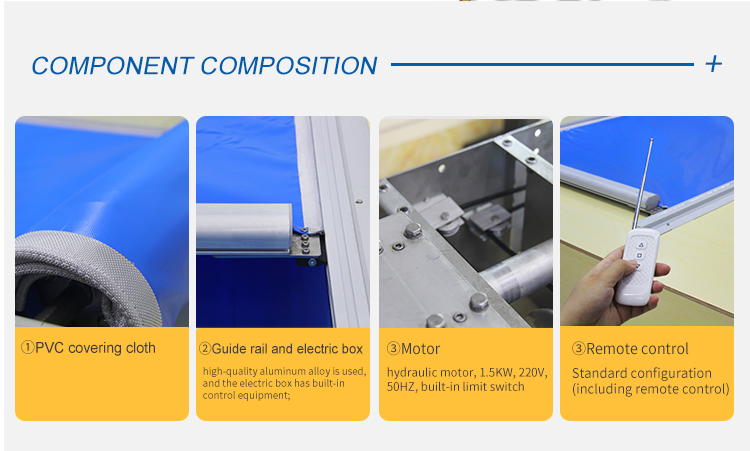 COMPONENT COMPOSITION +

①PVC covering cloth

②Guide rail and electric box

high-quality aluminum alloy is used, and the electric box has built-in control equipment;

③Motor

hydraulic motor, 1.5KW, 220V, 50HZ, built-in limit switch

③Remote control

Standard configuration (including remote control)